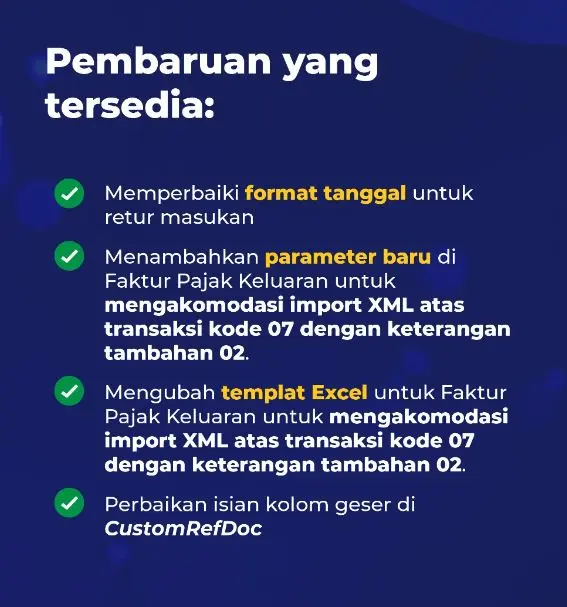 Pembaruan yang tersedia:

Memperbaiki format tanggal untuk retur masukan

Menambahkan parameter baru di Faktur Pajak Keluaran untuk mengakomodasi import XML atas transaksi kode 07 dengan keterangan tambahan 02.

Mengubah templat Excel untuk Faktur Pajak Keluaran untuk mengakomodasi import XML atas transaksi kode 07 dengan keterangan tambahan 02.

Perbaikan isian kolom geser di CustomRefDoc